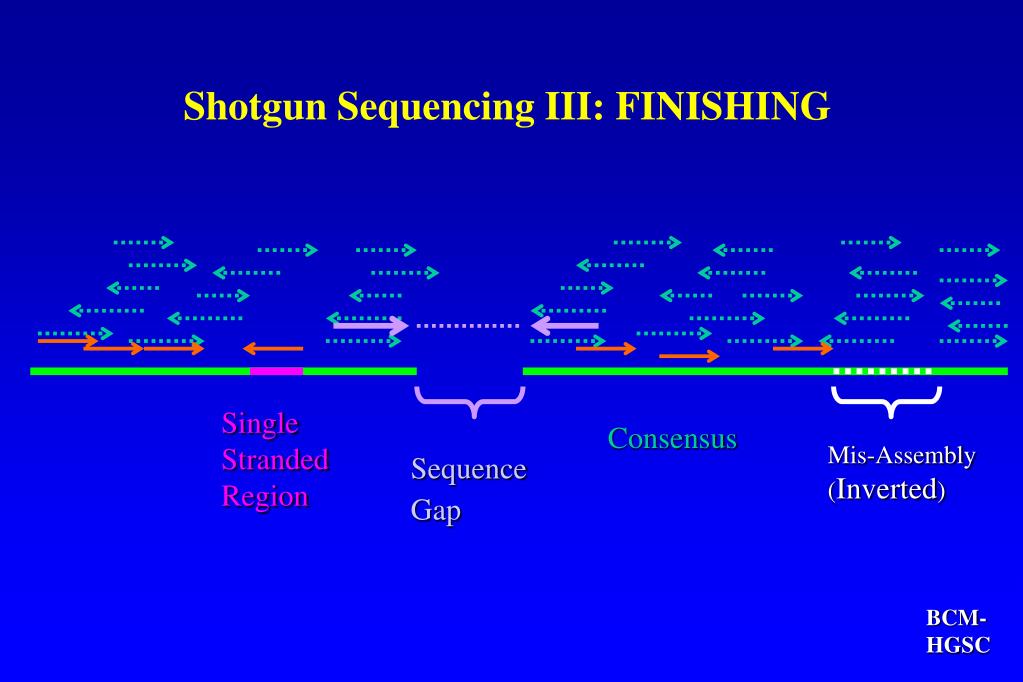 Shotgun Sequencing III: FINISHING

Single Stranded Region

Sequence Gap

Consensus

Mis-Assembly (Inverted)

BCM-HGSC